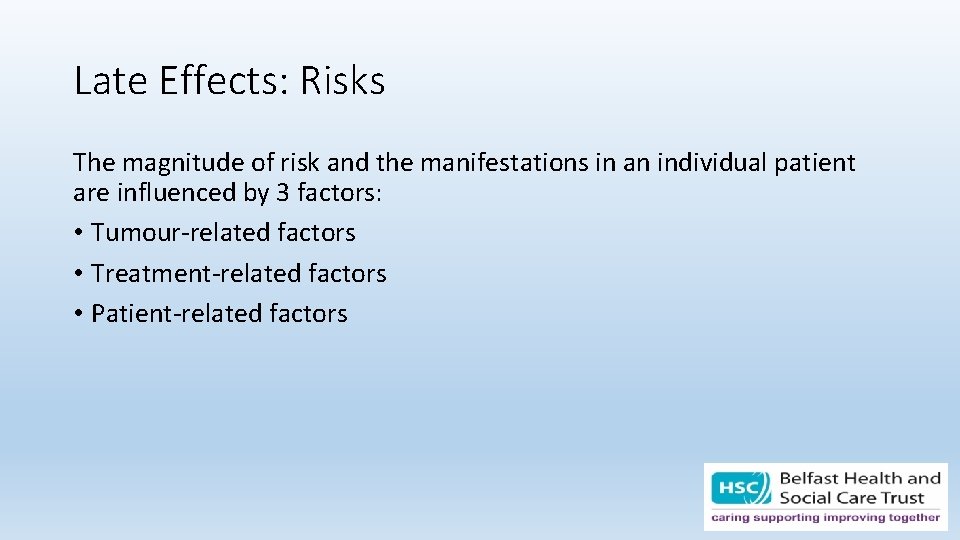 Late Effects: Risks

The magnitude of risk and the manifestations in an individual patient are influenced by 3 factors:

• Tumour-related factors
• Treatment-related factors
• Patient-related factors

HSC Belfast Health and Social Care Trust
caring supporting improving together